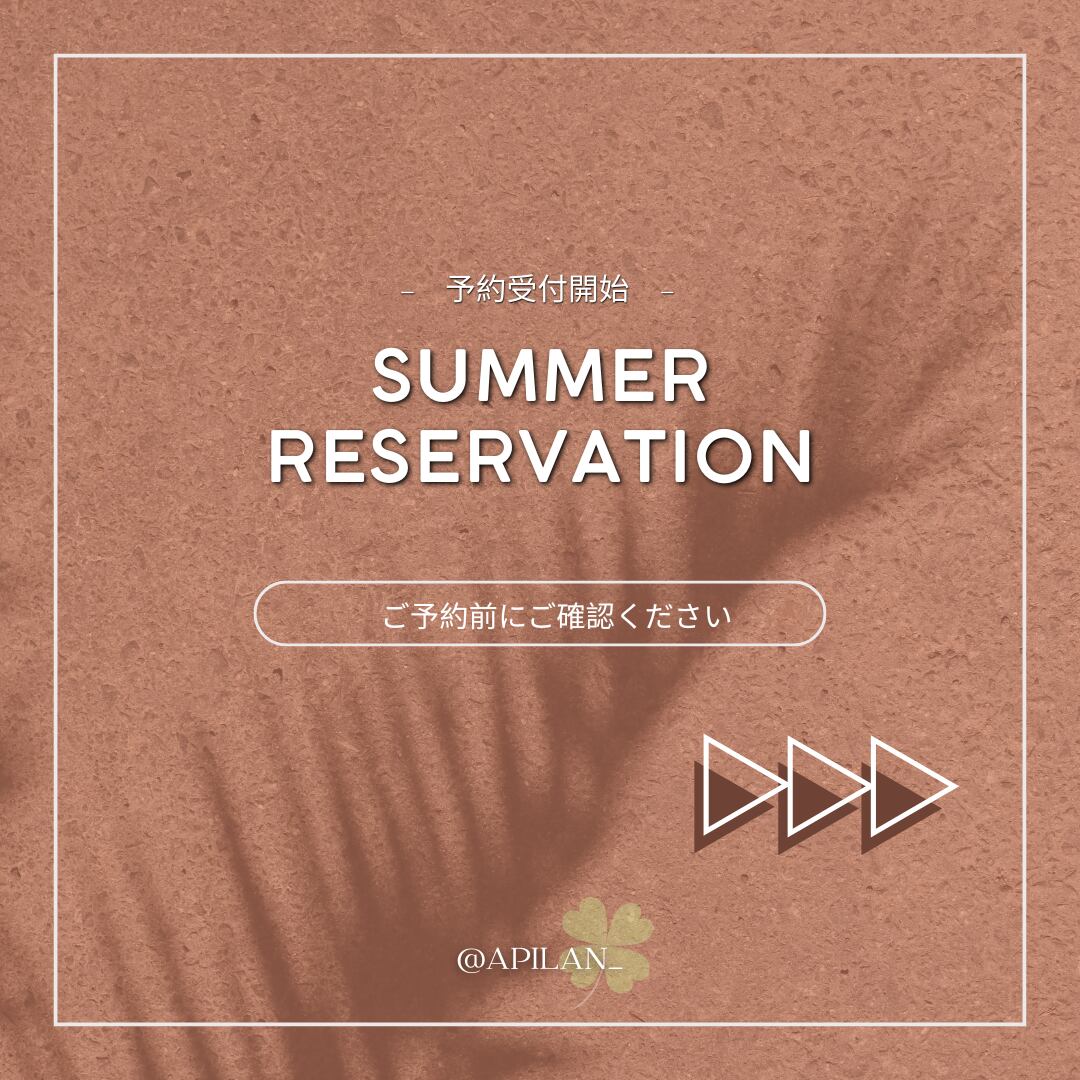 - 予約受付開始 -

SUMMER RESERVATION

ご予約前にご確認ください

@APILAN_